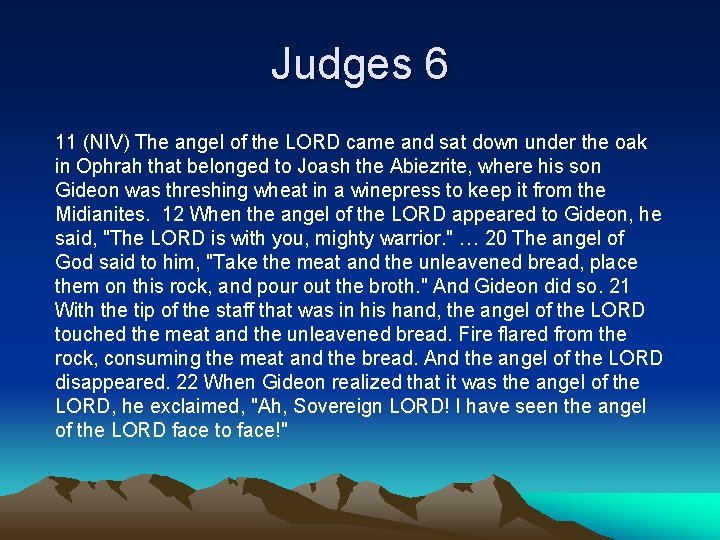 Judges 6

11 (NIV) The angel of the LORD came and sat down under the oak in Ophrah that belonged to Joash the Abiezrite, where his son Gideon was threshing wheat in a winepress to keep it from the Midianites.  12 When the angel of the LORD appeared to Gideon, he said, "The LORD is with you, mighty warrior." … 20 The angel of God said to him, "Take the meat and the unleavened bread, place them on this rock, and pour out the broth." And Gideon did so. 21 With the tip of the staff that was in his hand, the angel of the LORD touched the meat and the unleavened bread. Fire flared from the rock, consuming the meat and the bread. And the angel of the LORD disappeared. 22 When Gideon realized that it was the angel of the LORD, he exclaimed, "Ah, Sovereign LORD! I have seen the angel of the LORD face to face!"